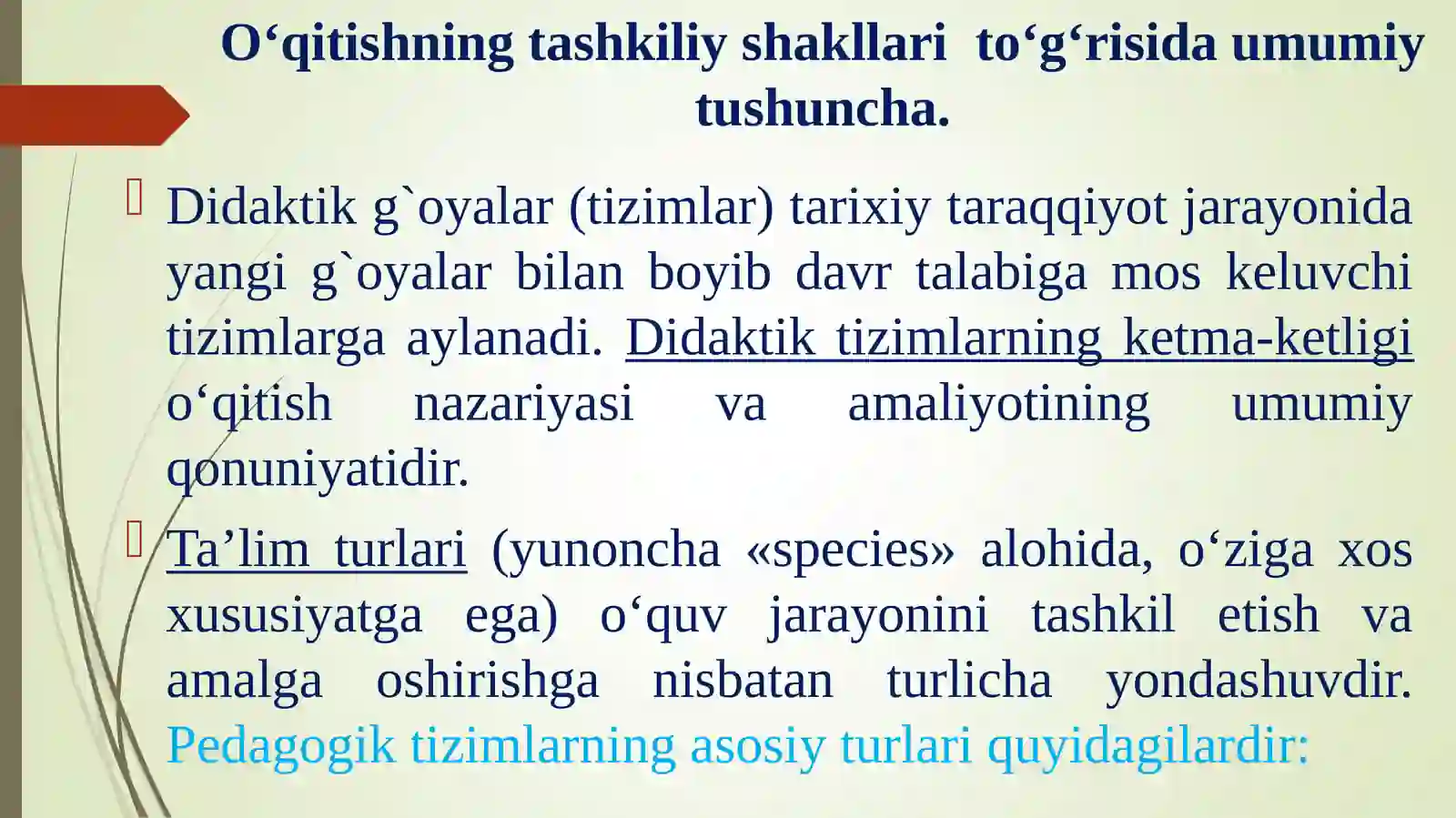 O‘qitishning tashkiliy shakllari to‘g‘risida umumiy tushuncha.

Didaktik g`oyalar (tizimlar) tarixiy taraqqiyot jarayonida yangi g`oyalar bilan boyib davr talabiga mos keluvchi tizimlarga aylanadi. Didaktik tizimlarning ketma-ketligi o‘qitish nazariyasi va amaliyotining umumiy qonuniyatidir.

Ta’lim turlari (yunoncha «species» alohida, o‘ziga xos xususiyatga ega) o‘quv jarayonini tashkil etish va amalga oshirishga nisbatan turlicha yondashuvdir. Pedagogik tizimlarning asosiy turlari quyidagilardir: